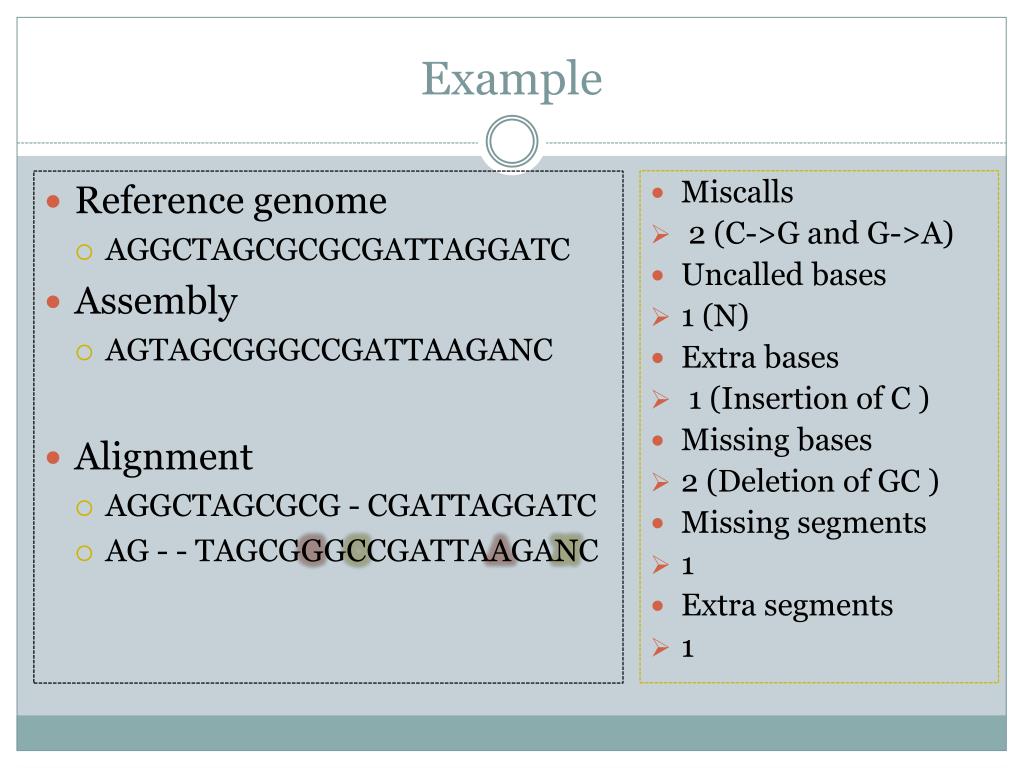 Example

Reference genome
AGGCTAGCGCGCGATTAGGATC
Assembly
AGTAGCGGGCCGATTAAGANC

Alignment
AGGCTAGCGCG - CGATTAGGATC
AG - - TAGCGGGCCGATTAAGANC

Miscalls
2 (C->G and G->A)
Uncalled bases
1 (N)
Extra bases
1 (Insertion of C )
Missing bases
2 (Deletion of GC )
Missing segments
1
Extra segments
1